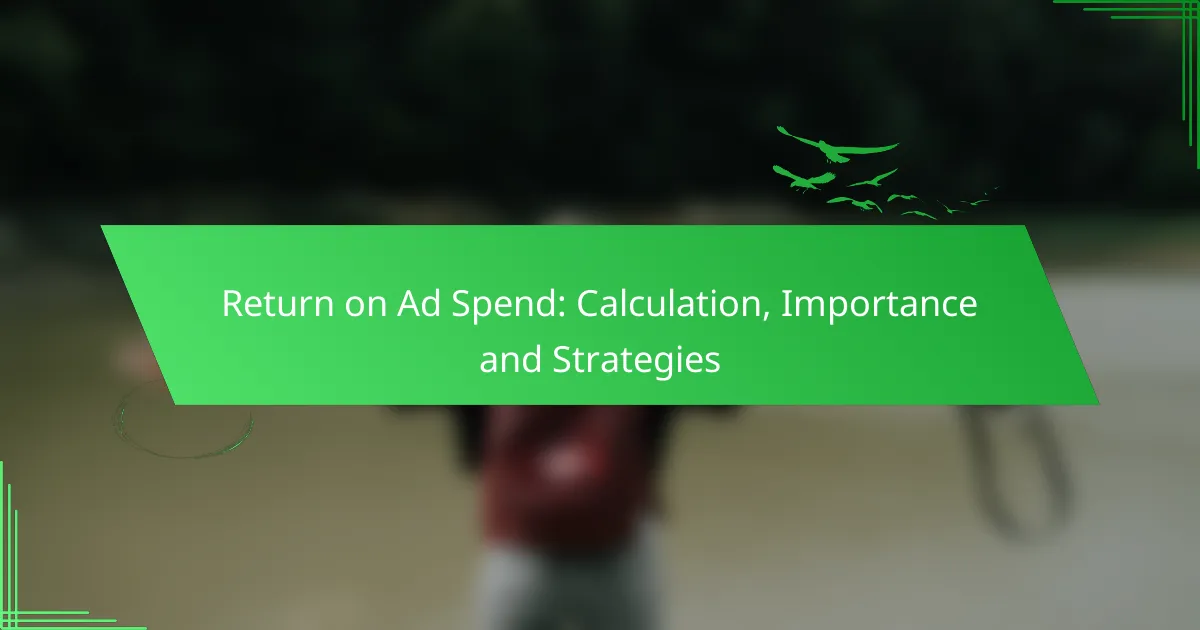 Return on Ad Spend: Calculation, Importance and Strategies